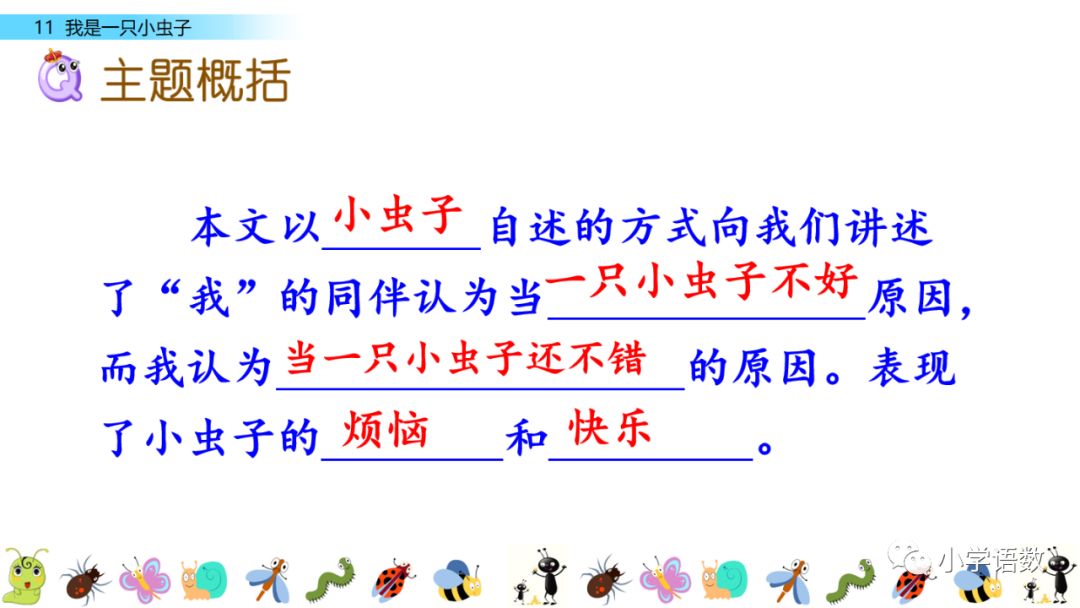 11 我是一只小虫子

主题概括

本文以小虫子自述的方式向我们讲述了“我”的同伴认为当一只小虫子不好原因，而我认为当一只小虫子还不错的原因。表现了小虫子的烦恼和快乐。

小学语数